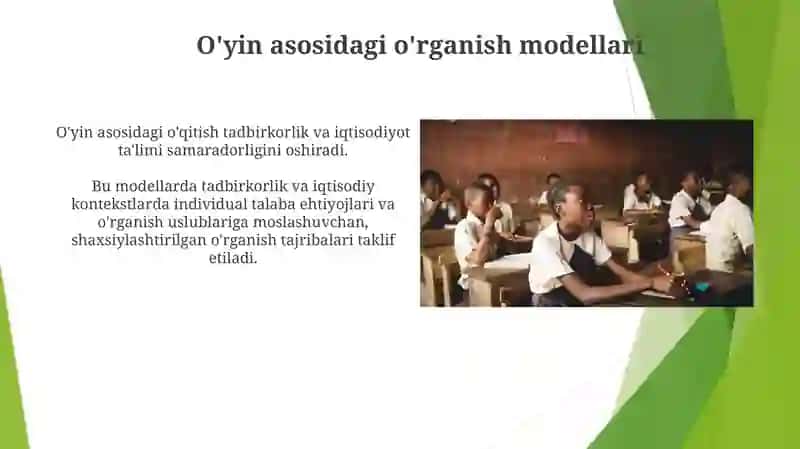 O'yin asosidagi o'rganish modellari

O'yin asosidagi o'qitish tadbirkorlik va iqtisodiyot ta'limi samaradorligini oshiradi.

Bu modellarda tadbirkorlik va iqtisodiy kontekstlarda individual talaba ehtiyojlari va o'rganish uslublariga moslashuvchan, shaxsiylashtirilgan o'rganish tajribalari taklif etiladi.